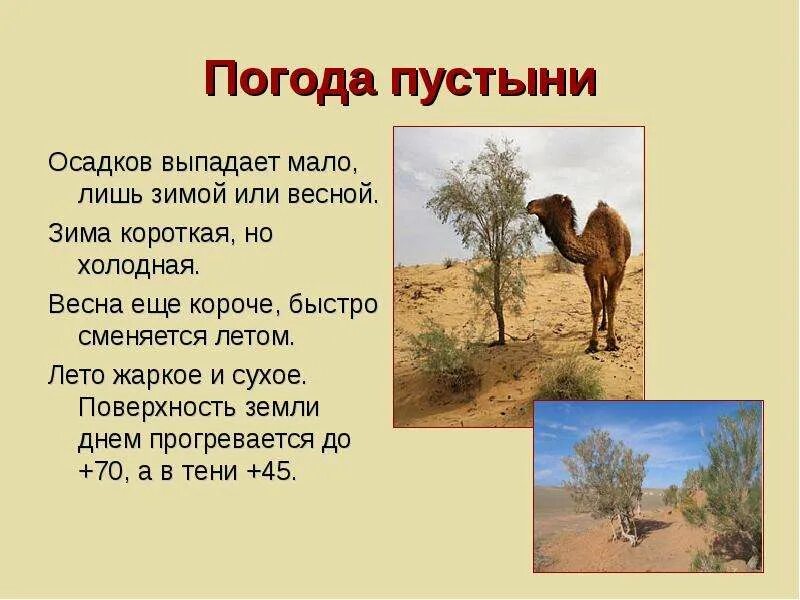 Погода пустыни

Осадков выпадает мало, лишь зимой или весной.

Зима короткая, но холодная.

Весна еще короче, быстро сменяется летом.

Лето жаркое и сухое. Поверхность земли днем прогревается до +70, а в тени +45.